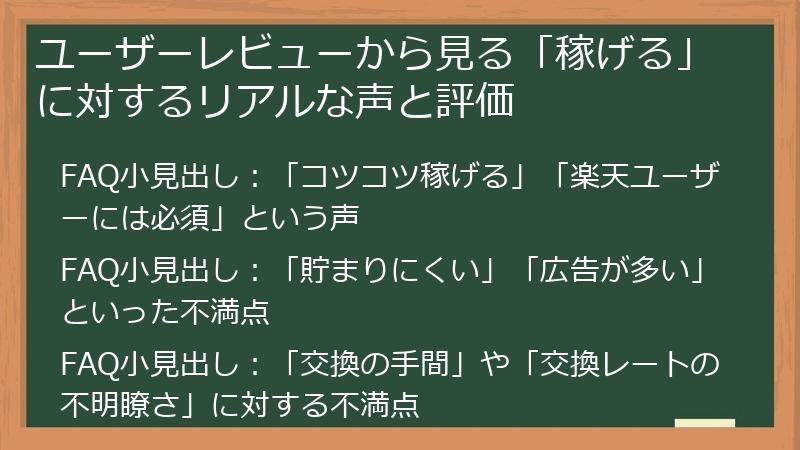 ユーザーレビューから見る「稼げる」に対するリアルな声と評価

FAQ小見出し：「コツコツ稼げる」「楽天ユーザーには必須」という声

FAQ小見出し：「貯まりにくい」「広告が多い」といった不満点

FAQ小見出し：「交換の手間」や「交換レートの不明瞭さ」に対する不満点